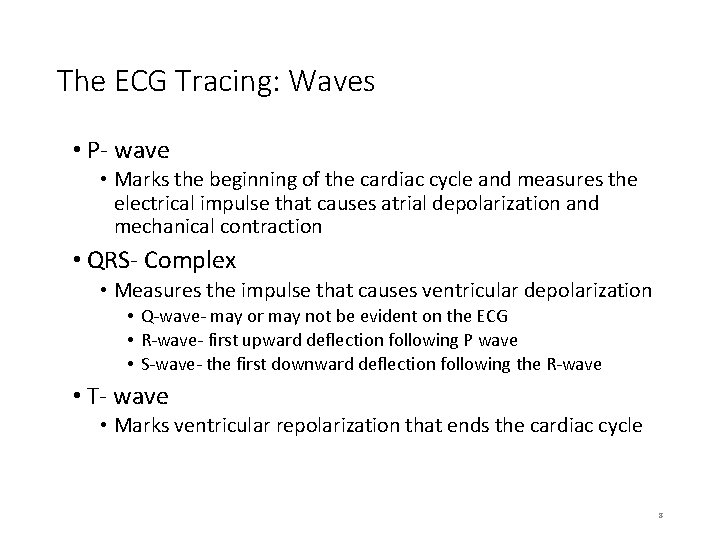 The ECG Tracing: Waves

• P- wave
  • Marks the beginning of the cardiac cycle and measures the electrical impulse that causes atrial depolarization and mechanical contraction
• QRS- Complex
  • Measures the impulse that causes ventricular depolarization
    • Q-wave- may or may not be evident on the ECG
    • R-wave- first upward deflection following P wave
    • S-wave- the first downward deflection following the R-wave
• T- wave
  • Marks ventricular repolarization that ends the cardiac cycle

8